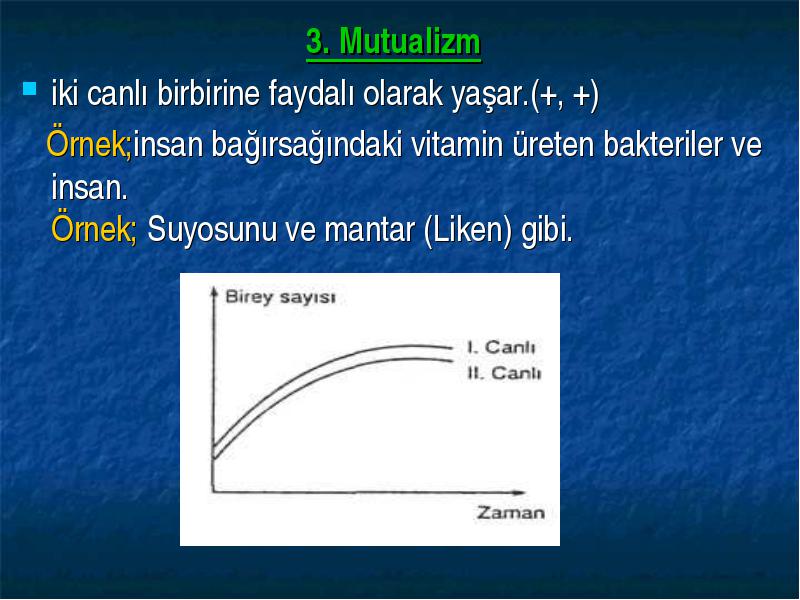 3. Mutualizm

iki canlı birbirine faydalı olarak yaşar.(+, +)

Örnek;insan bağırsağındaki vitamin üreten bakteriler ve insan.
Örnek; Suyosunu ve mantar (Liken) gibi.

Birey sayısı
I. Canlı
II. Canlı
Zaman